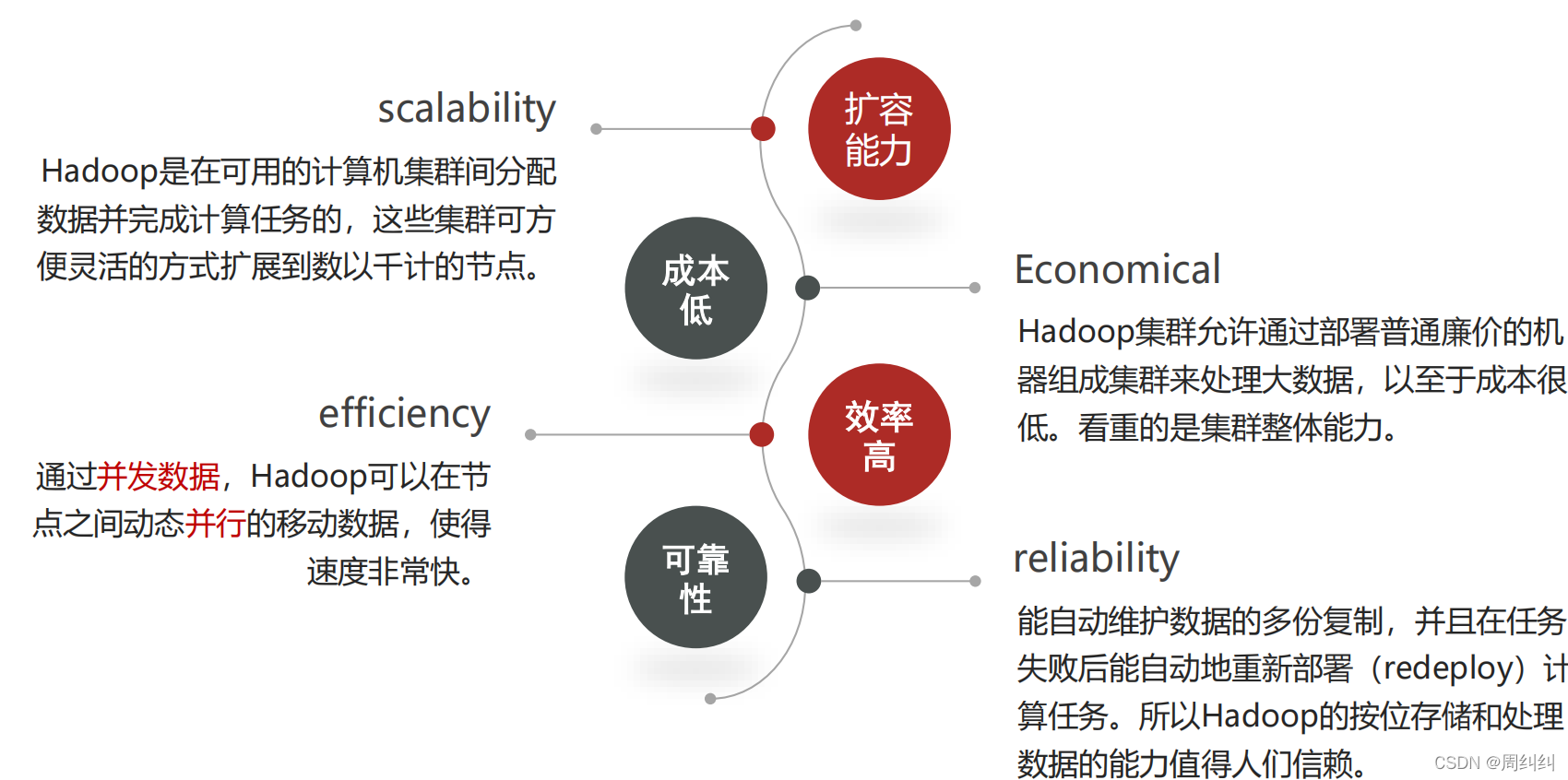 scalability

Hadoop是在可用的计算机集群间分配数据并完成计算任务的，这些集群可方便灵活的方式扩展到数以千计的节点。

扩容能力

成本低

Economical

Hadoop集群允许通过部署普通廉价的机器组成集群来处理大数据，以至于成本很低。看重的是集群整体能力。

efficiency

通过并发数据，Hadoop可以在节点之间动态并行的移动数据，使得速度非常快。

效率高

可靠性

reliability

能自动维护数据的多份复制，并且在任务失败后能自动地重新部署（redeploy）计算任务。所以Hadoop的按位存储和处理数据的能力值得人们信赖。

CSDN @周纠纠